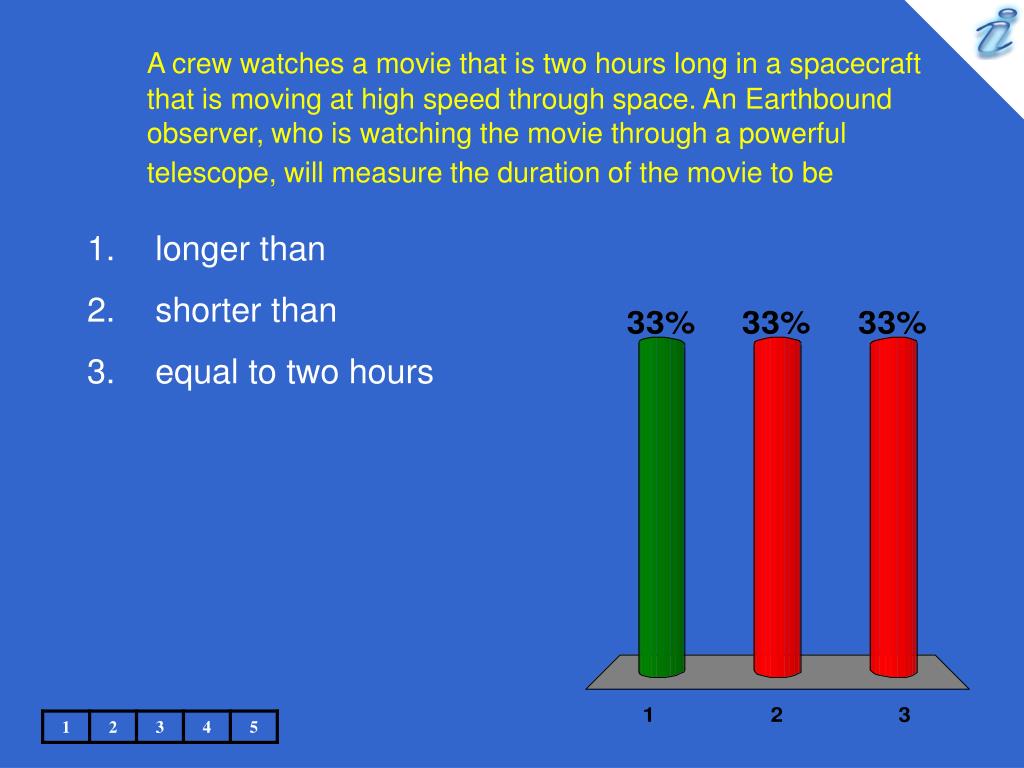 A crew watches a movie that is two hours long in a spacecraft that is moving at high speed through space. An Earthbound observer, who is watching the movie through a powerful telescope, will measure the duration of the movie to be

1. longer than
2. shorter than
3. equal to two hours

33% 33% 33%

1 2 3

| 1 | 2 | 3 | 4 | 5 |
|---|---|---|---|---|